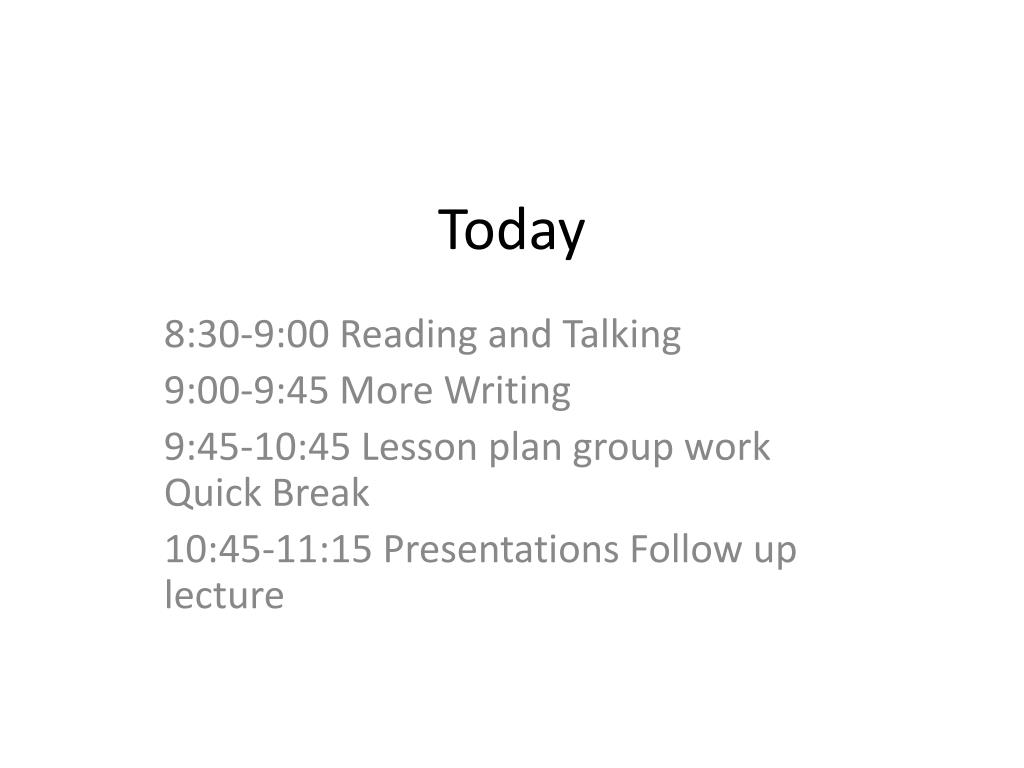 Today

8:30-9:00 Reading and Talking

9:00-9:45 More Writing

9:45-10:45 Lesson plan group work Quick Break

10:45-11:15 Presentations Follow up lecture